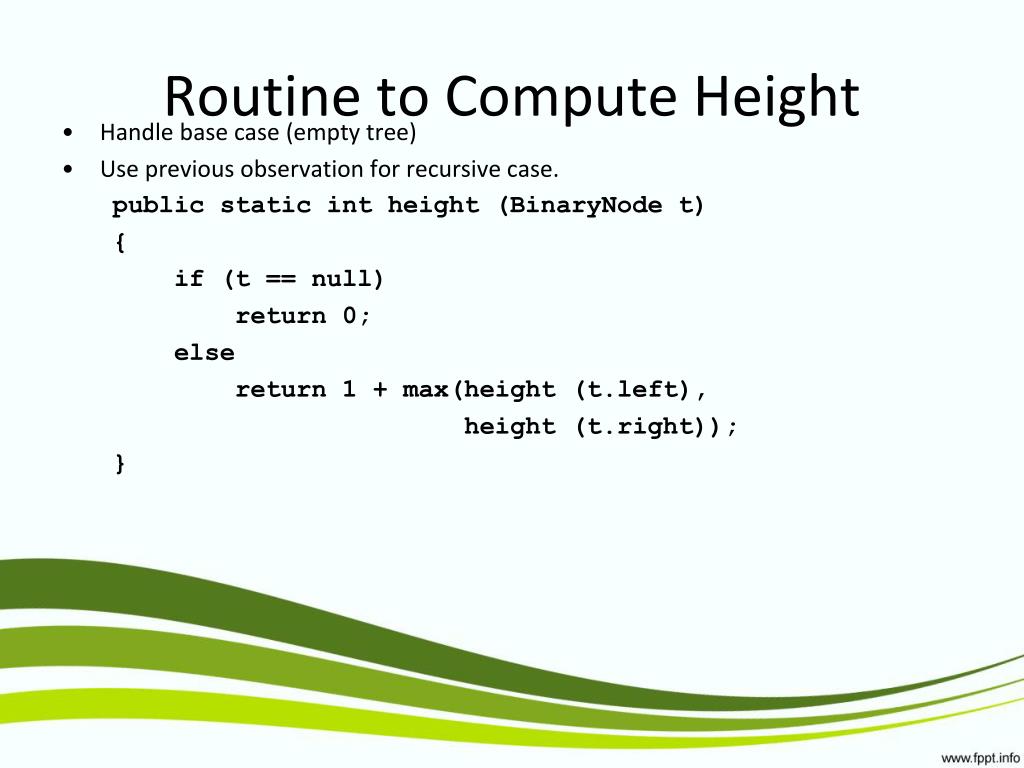 Routine to Compute Height

• Handle base case (empty tree)
• Use previous observation for recursive case.

public static int height (BinaryNode t)
{
    if (t == null)
        return 0;
    else
        return 1 + max(height (t.left),
                       height (t.right));
}

www.fppt.info